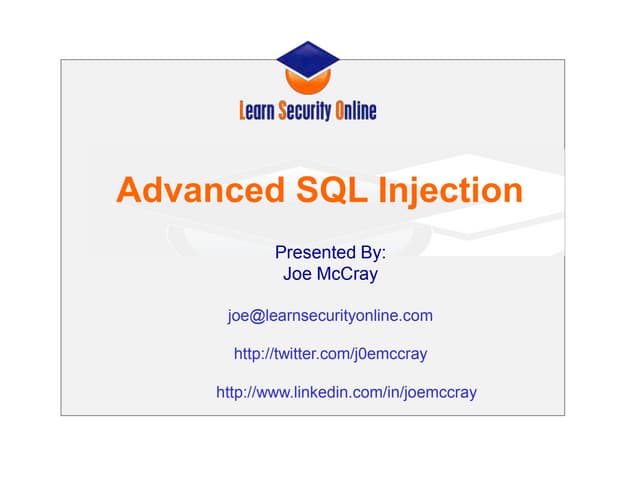 Learn Security Online

Advanced SQL Injection

Presented By:
Joe McCray

joe@learnsecurityonline.com

http://twitter.com/j0emccray

http://www.linkedin.com/in/joemccray